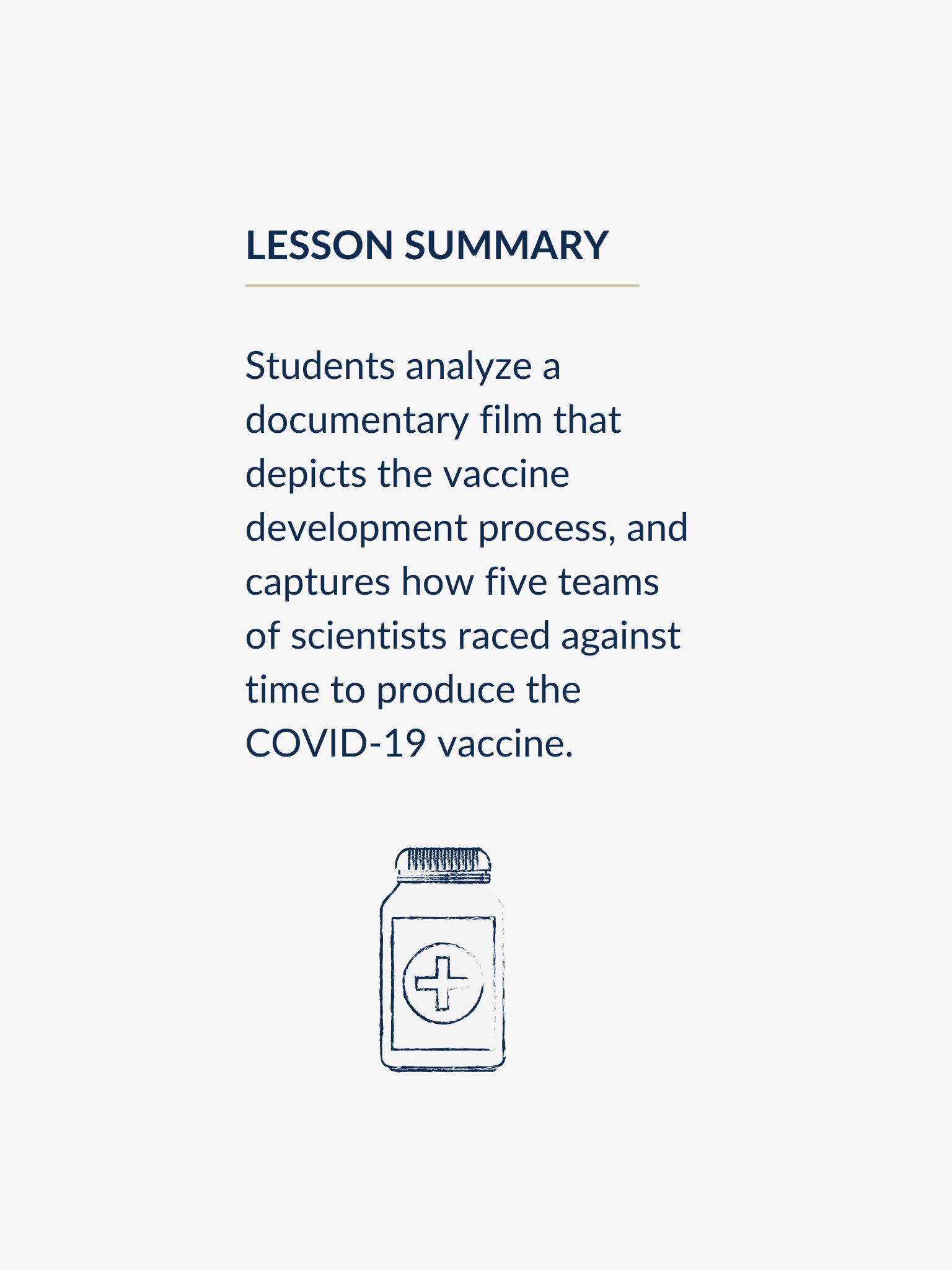 LESSON SUMMARY

Students analyze a documentary film that depicts the vaccine development process, and captures how five teams of scientists raced against time to produce the COVID-19 vaccine.